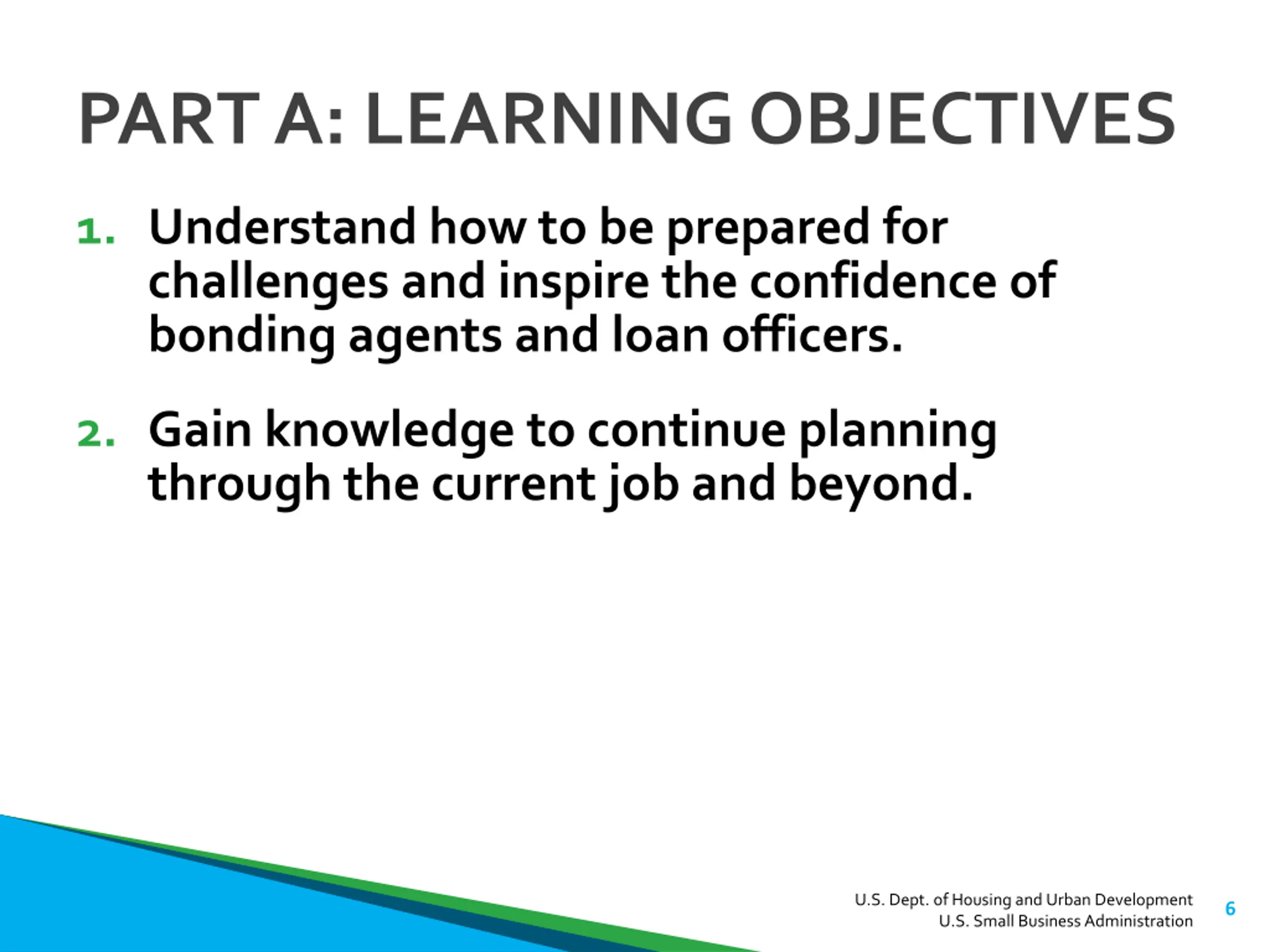 PART A: LEARNING OBJECTIVES

1. Understand how to be prepared for challenges and inspire the confidence of bonding agents and loan officers.

2. Gain knowledge to continue planning through the current job and beyond.

U.S. Dept. of Housing and Urban Development
U.S. Small Business Administration

6